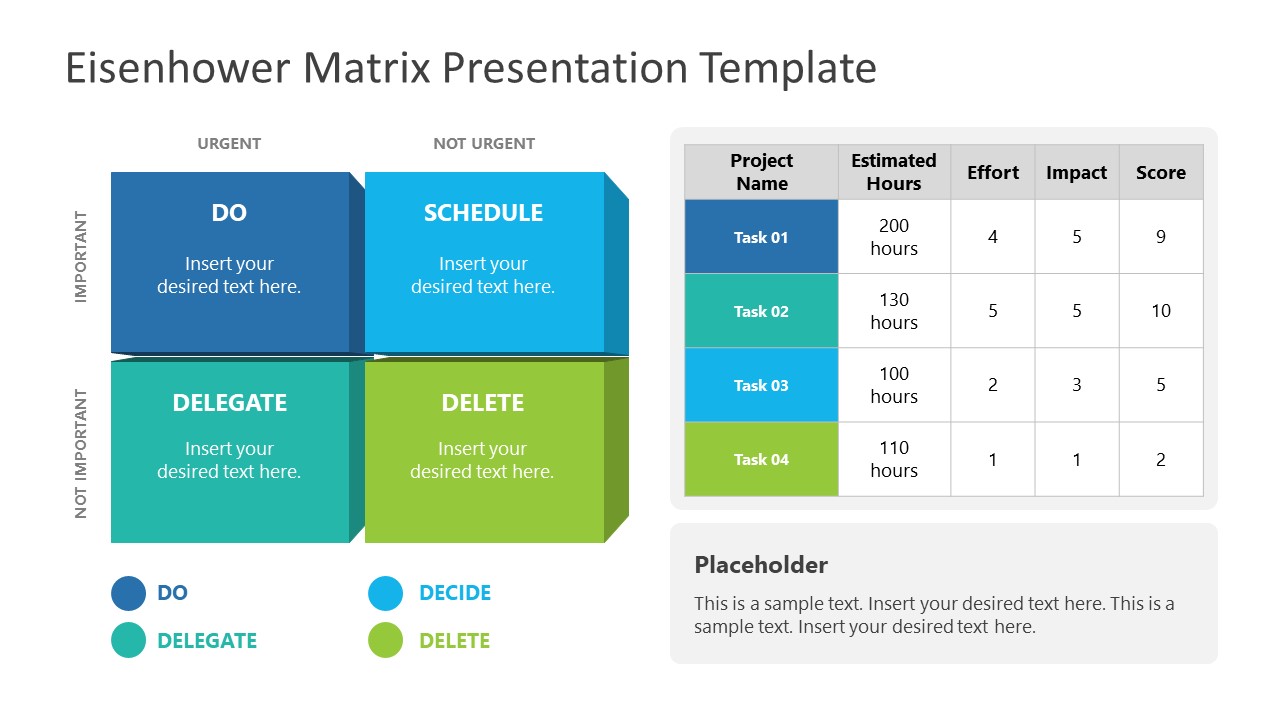 Eisenhower Matrix Presentation Template

URGENT

NOT URGENT

IMPORTANT

NOT IMPORTANT

DO

Insert your desired text here.

SCHEDULE

Insert your desired text here.

DELEGATE

Insert your desired text here.

DELETE

Insert your desired text here.

DO

DECIDE

DELEGATE

DELETE

| Project Name | Estimated Hours | Effort | Impact | Score |
|---|---|---|---|---|
| Task 01 | 200 hours | 4 | 5 | 9 |
| Task 02 | 130 hours | 5 | 5 | 10 |
| Task 03 | 100 hours | 2 | 3 | 5 |
| Task 04 | 110 hours | 1 | 1 | 2 |

Placeholder

This is a sample text. Insert your desired text here. This is a sample text. Insert your desired text here.